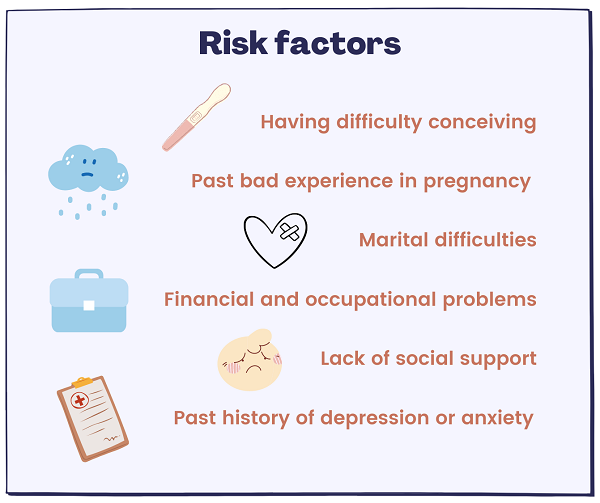 Risk factors

Having difficulty conceiving

Past bad experience in pregnancy

Marital difficulties

Financial and occupational problems

Lack of social support

Past history of depression or anxiety